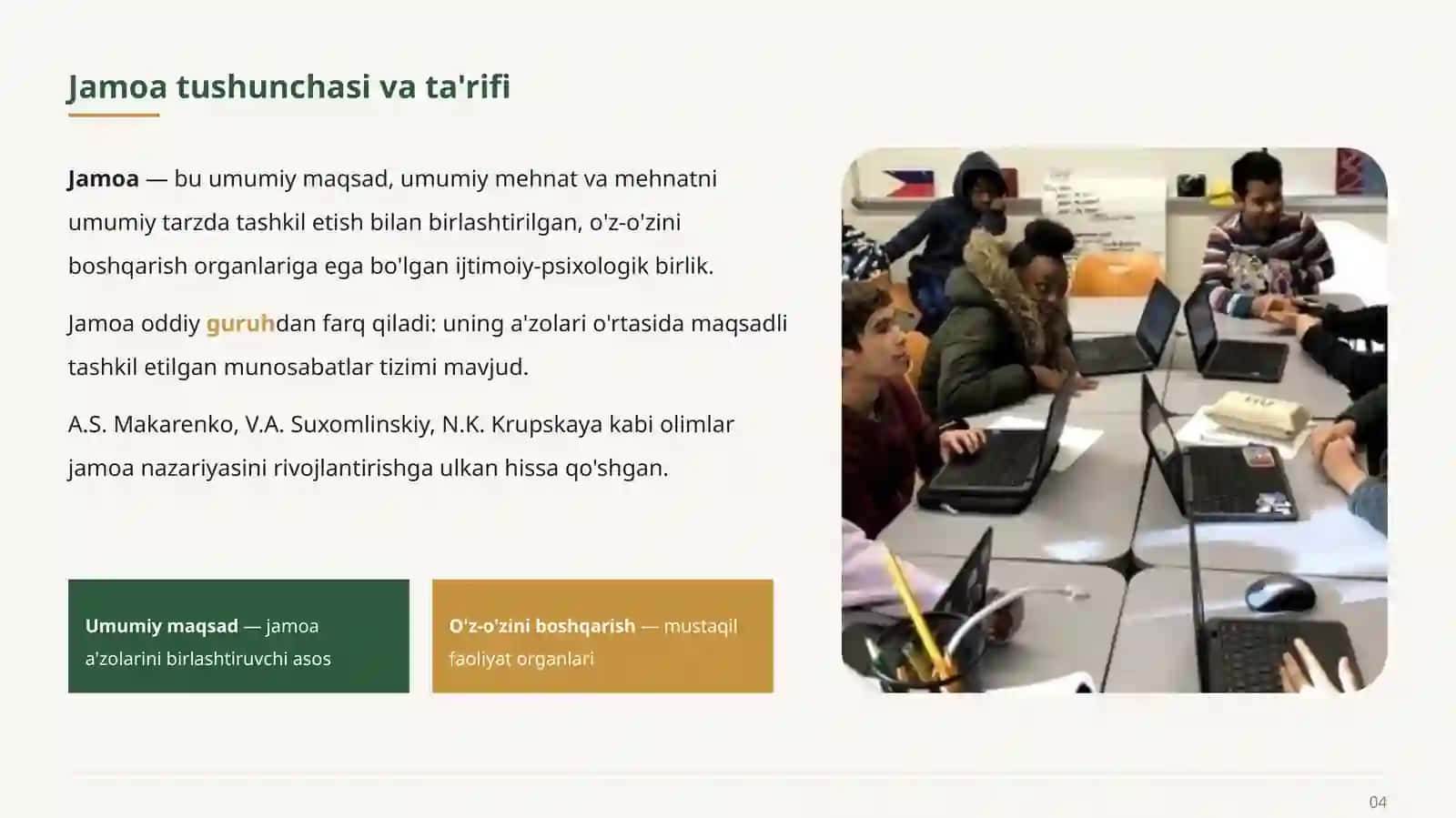 Jamoa tushunchasi va ta'rifi

Jamoa — bu umumiy maqsad, umumiy mehnat va mehnatni umumiy tarzda tashkil etish bilan birlashtirilgan, o'z-o'zini boshqarish organlariga ega bo'lgan ijtimoiy-psixologik birlik.

Jamoa oddiy guruhdan farq qiladi: uning a'zolari o'rtasida maqsadli tashkil etilgan munosabatlar tizimi mavjud.

A.S. Makarenko, V.A. Suxomlinskiy, N.K. Krupskaya kabi olimlar jamoa nazariyasini rivojlantirishga ulkan hissa qo'shgan.

Umumiy maqsad — jamoa a'zolarini birlashtiruvchi asos

O'z-o'zini boshqarish — mustaqil faoliyat organlari

04